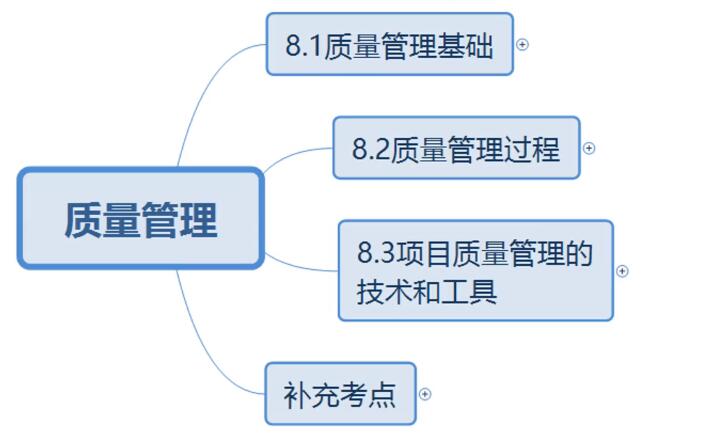 质量管理

8.1质量管理基础

8.2质量管理过程

8.3项目质量管理的技术和工具

补充考点